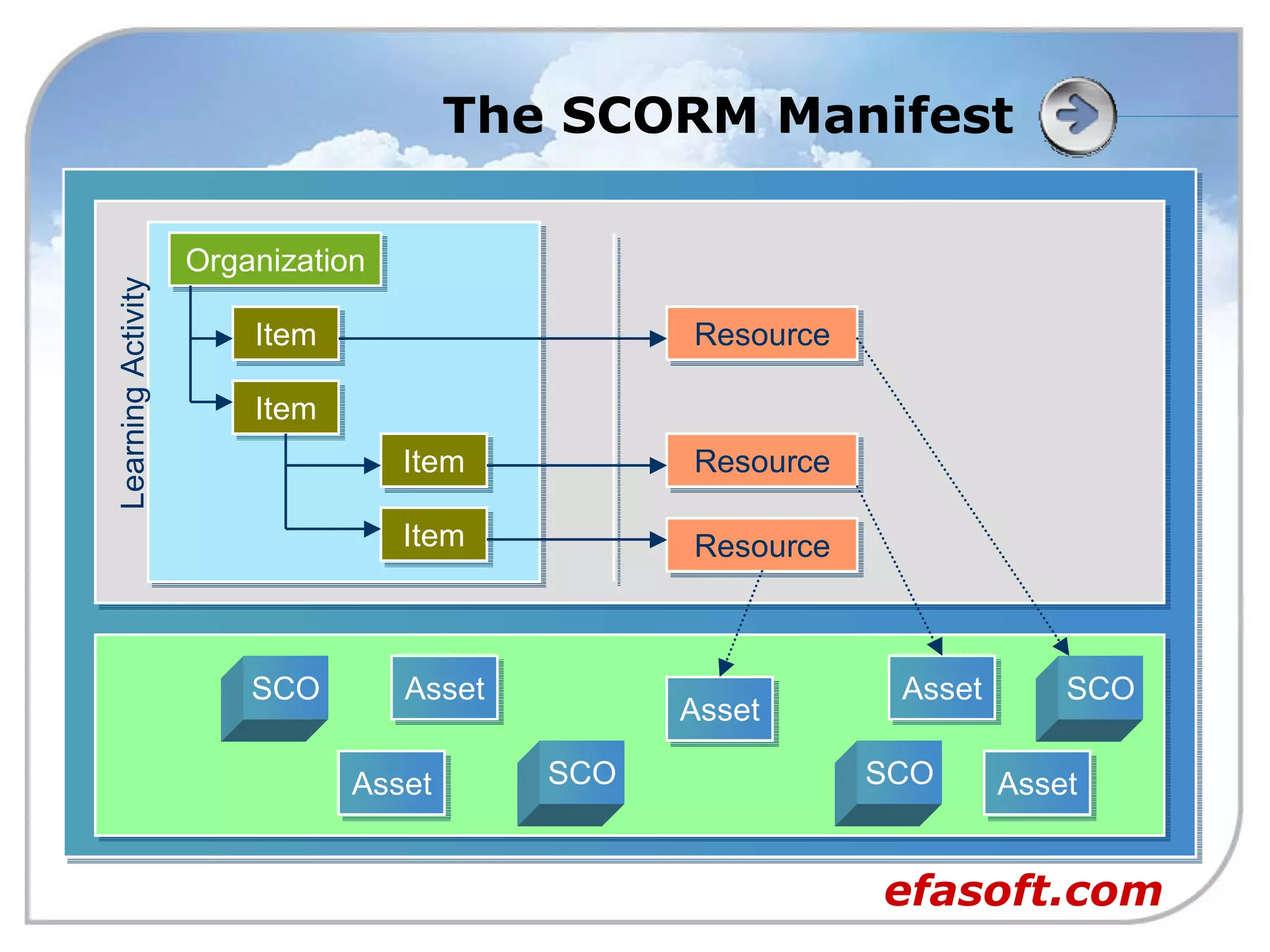 The SCORM Manifest

Learning Activity

Organization

Item

Item

Item

Item

Resource

Resource

Resource

SCO

Asset

Asset

Asset

SCO

Asset

SCO

SCO

Asset

efasoft.com